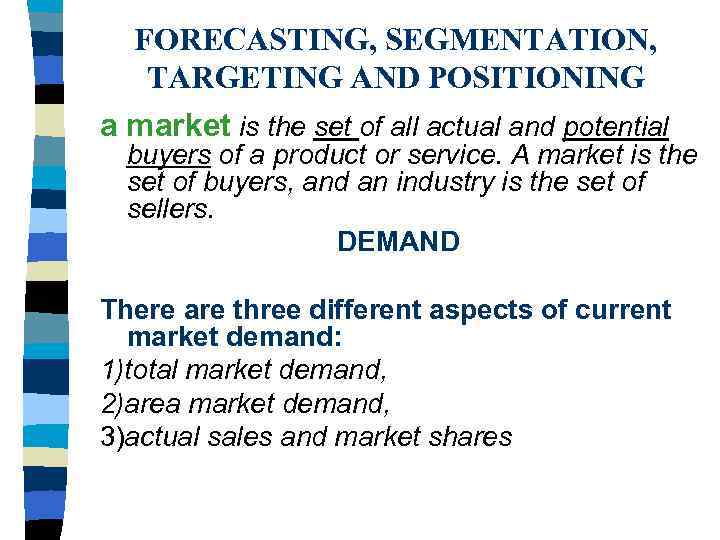 FORECASTING, SEGMENTATION, TARGETING AND POSITIONING

a market is the set of all actual and potential buyers of a product or service. A market is the set of buyers, and an industry is the set of sellers.

DEMAND

There are three different aspects of current market demand:

1)total market demand,

2)area market demand,

3)actual sales and market shares